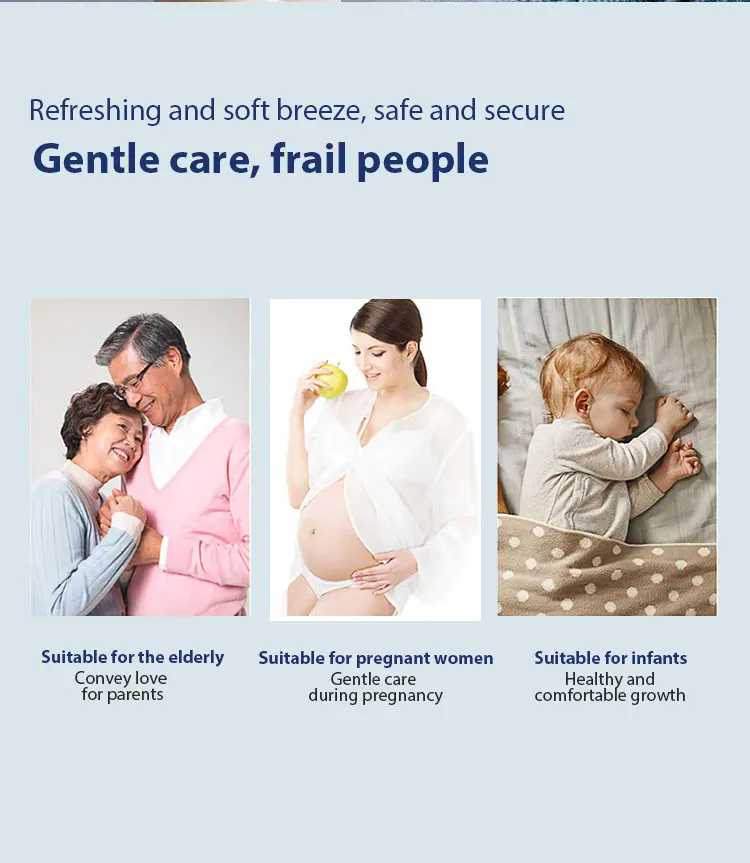 Refreshing and soft breeze, safe and secure

Gentle care, frail people

Suitable for the elderly
Convey love for parents

Suitable for pregnant women
Gentle care during pregnancy

Suitable for infants
Healthy and comfortable growth